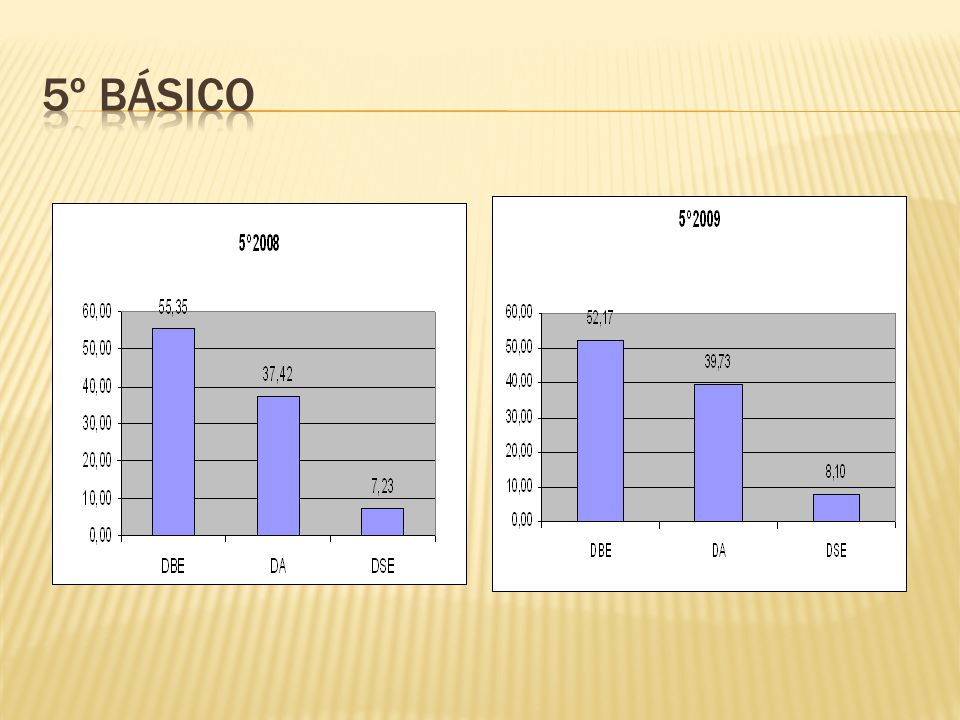 5º BÁSICO

5°2008

60,00
50,00
40,00
30,00
20,00
10,00
0,00

55,35
37,42
7,23

DBE
DA
DSE

5°2009

60,00
50,00
40,00
30,00
20,00
10,00
0,00

52,17
39,73
8,10

DBE
DA
DSE